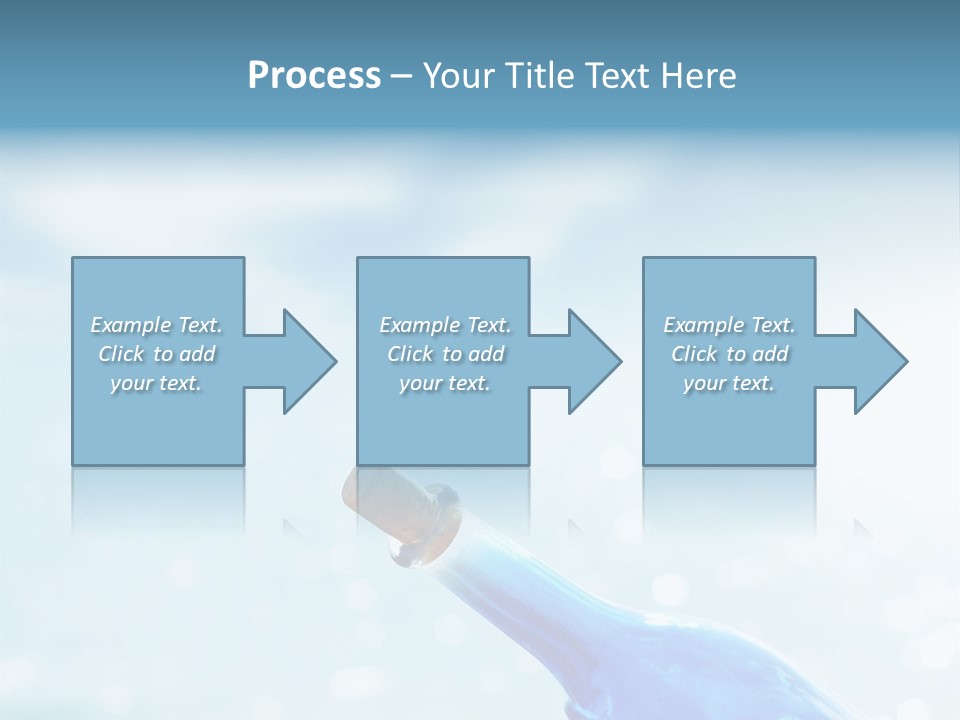 Process – Your Title Text Here

Example Text. Click to add your text.

Example Text. Click to add your text.

Example Text. Click to add your text.